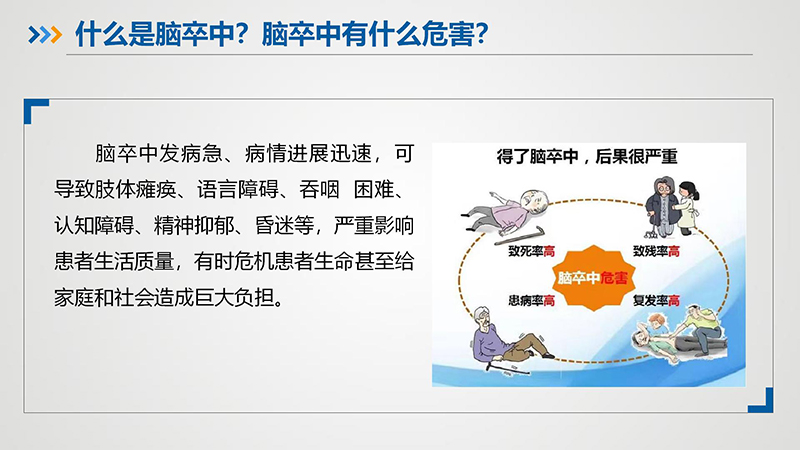 什么是脑卒中？脑卒中有什么危害？

脑卒中发病急、病情进展迅速，可导致肢体瘫痪、语言障碍、吞咽 困难、认知障碍、精神抑郁、昏迷等，严重影响患者生活质量，有时危机患者生命甚至给家庭和社会造成巨大负担。

得了脑卒中，后果很严重

致死率高

致残率高

脑卒中危害

患病率高

复发率高